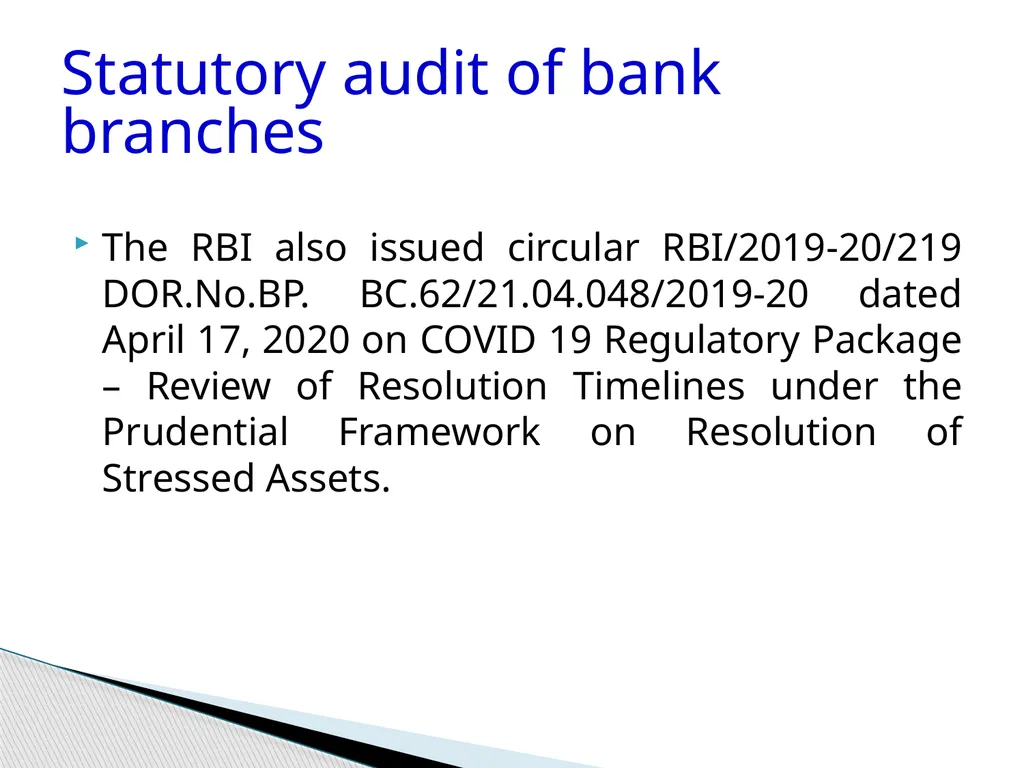 Statutory audit of bank branches

The RBI also issued circular RBI/2019-20/219 DOR.No.BP. BC.62/21.04.048/2019-20 dated April 17, 2020 on COVID 19 Regulatory Package – Review of Resolution Timelines under the Prudential Framework on Resolution of Stressed Assets.